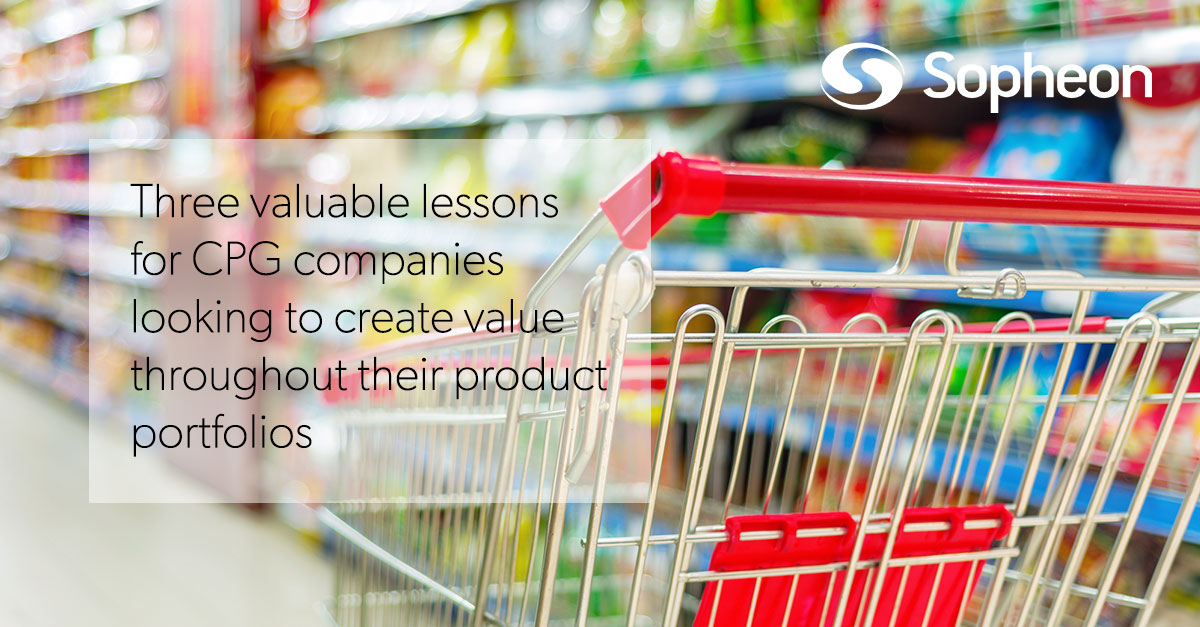 Sopheon

Three valuable lessons for CPG companies looking to create value throughout their product portfolios